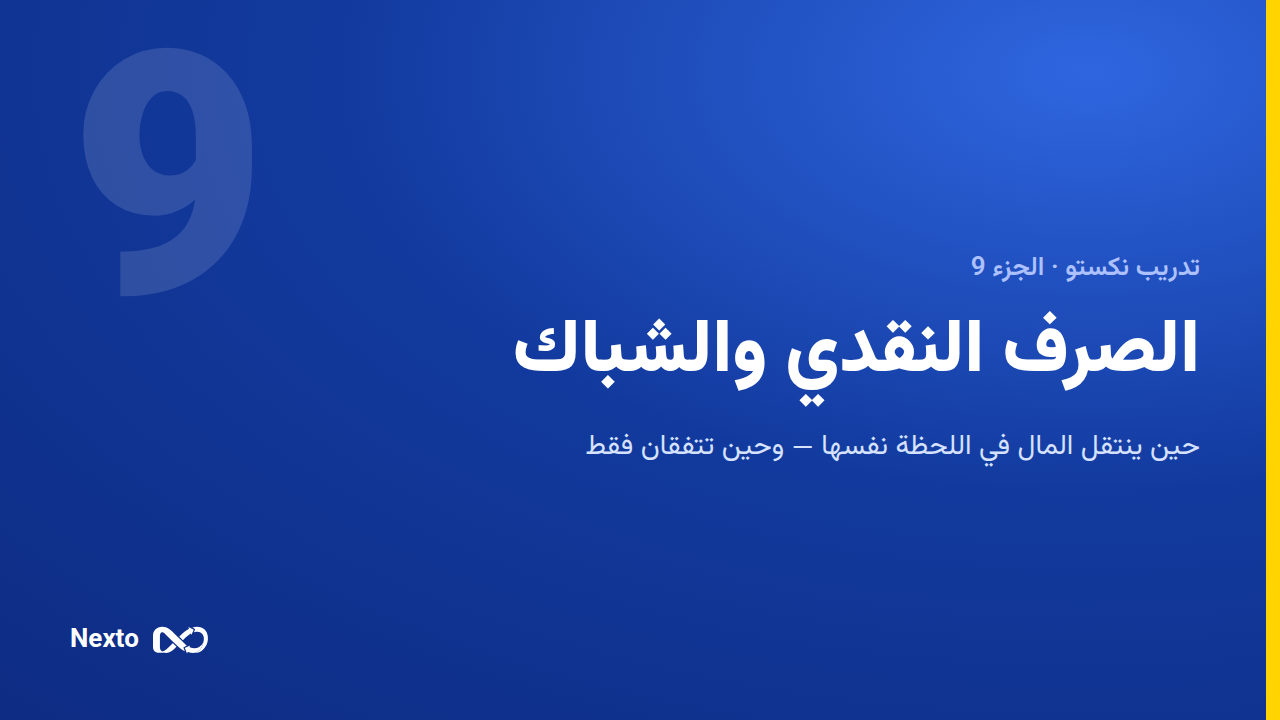 9

تدريب نكستو · الجزء 9

الصرف النقدي والشباك

حين ينتقل المال في اللحظة نفسها — وحين تتفقان فقط

Nexto